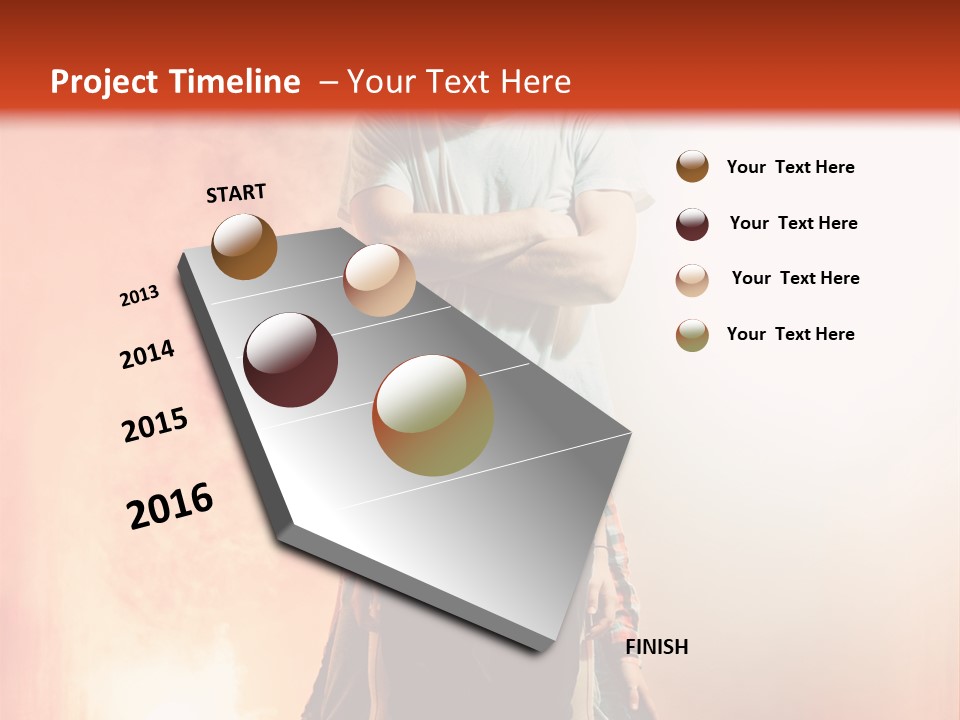 Project Timeline – Your Text Here

START

2013

2014

2015

2016

FINISH

Your Text Here

Your Text Here

Your Text Here

Your Text Here